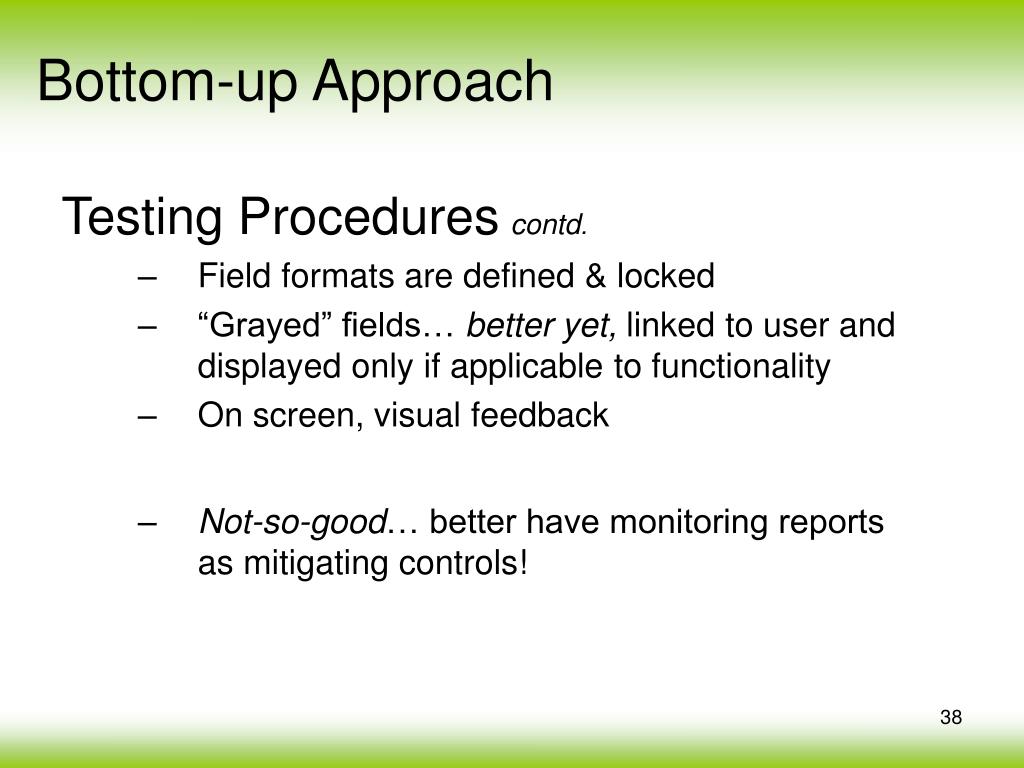 Bottom-up Approach

Testing Procedures contd.

– Field formats are defined & locked
– “Grayed” fields… better yet, linked to user and displayed only if applicable to functionality
– On screen, visual feedback

– Not-so-good… better have monitoring reports as mitigating controls!

38